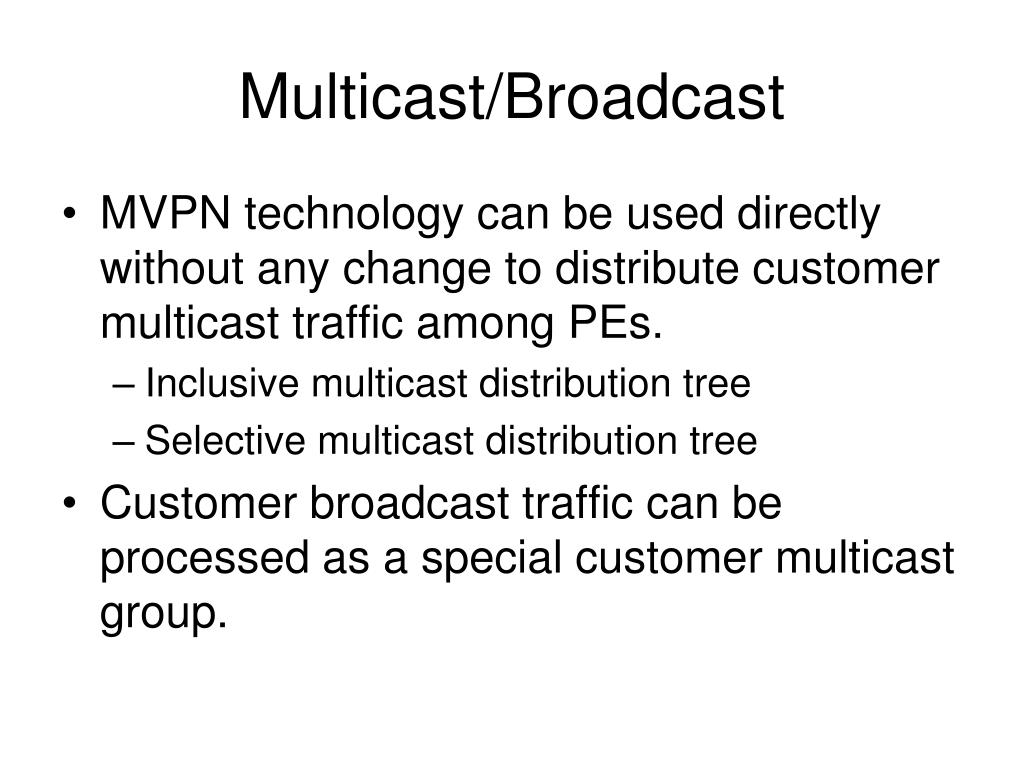 Multicast/Broadcast

• MVPN technology can be used directly without any change to distribute customer multicast traffic among PEs.
 – Inclusive multicast distribution tree
 – Selective multicast distribution tree
• Customer broadcast traffic can be processed as a special customer multicast group.